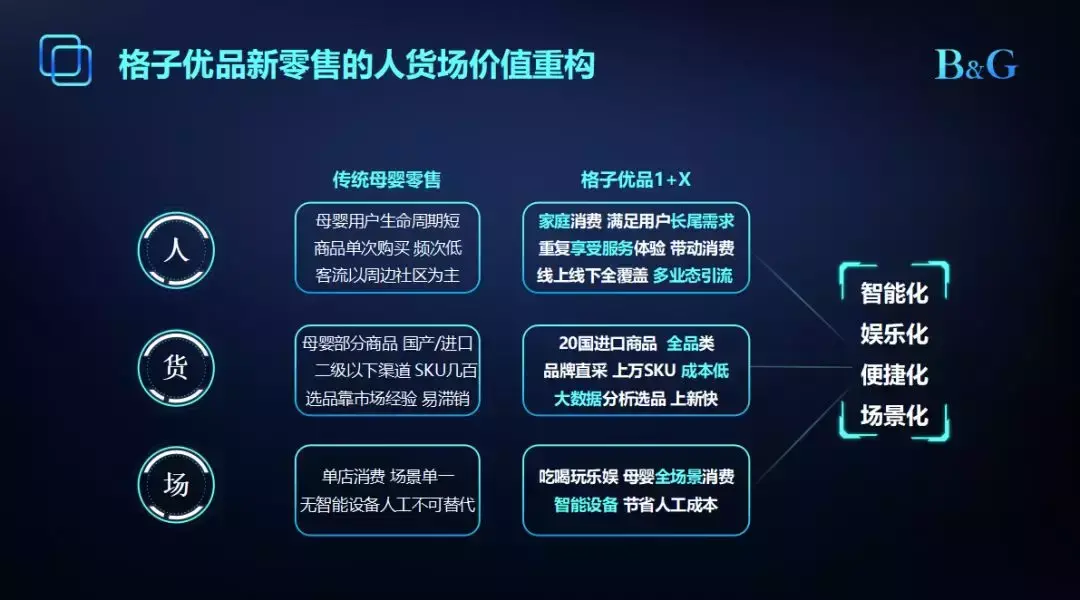 格子优品新零售的人货场价值重构

B&G

传统母婴零售

格子优品1+X

人

母婴用户生命周期短
商品单次购买 频次低
客流以周边社区为主

家庭消费 满足用户长尾需求
重复享受服务体验 带动消费
线上线下全覆盖 多业态引流

货

母婴部分商品 国产/进口
二级以下渠道 SKU几百
选品靠市场经验 易滞销

20国进口商品 全品类
品牌直采 上万SKU 成本低
大数据分析选品 上新快

场

单店消费 场景单一
无智能设备人工不可替代

吃喝玩乐娱 母婴全场景消费
智能设备 节省人工成本

智能化
娱乐化
便捷化
场景化